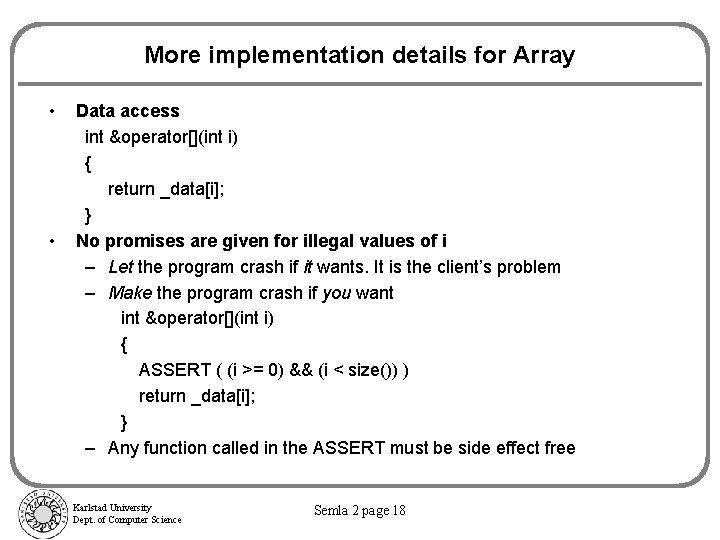 More implementation details for Array

• Data access
int &operator[](int i)
{
return _data[i];
}
• No promises are given for illegal values of i
– Let the program crash if it wants. It is the client's problem
– Make the program crash if you want
int &operator[](int i)
{
ASSERT ( (i >= 0) && (i < size()) )
return _data[i];
}
– Any function called in the ASSERT must be side effect free

Karlstad University
Dept. of Computer Science

Semla 2 page 18